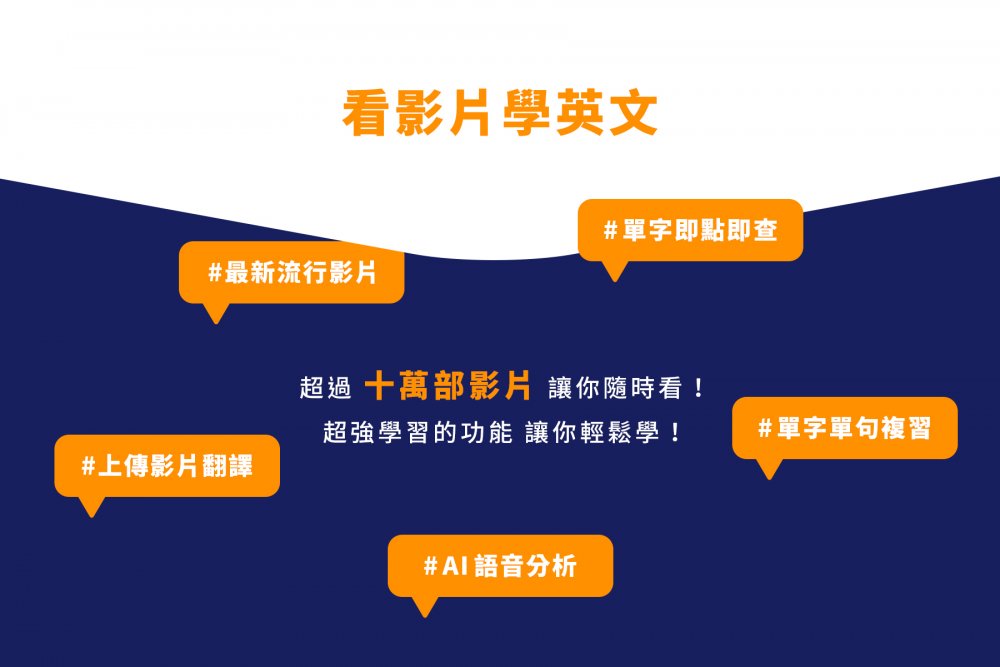 看影片學英文

#單字即點即查

#最新流行影片

超過 十萬部影片 讓你隨時看！
超強學習的功能 讓你輕鬆學！

#單字單句複習

#上傳影片翻譯

#AI 語音分析